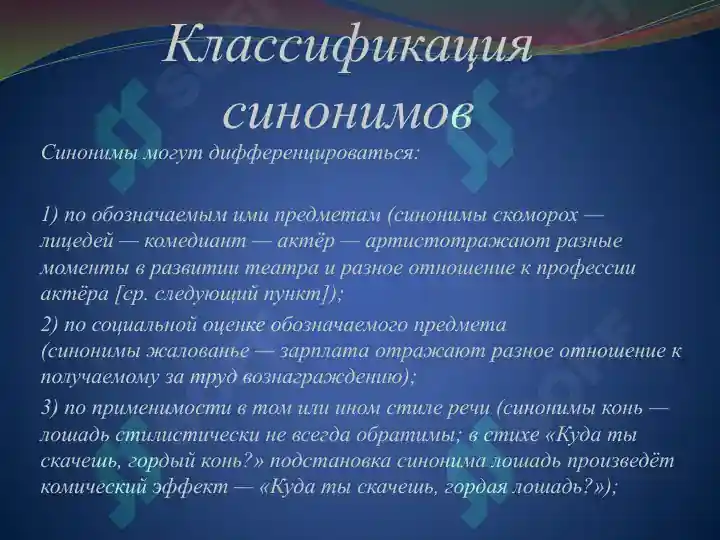 Классификация синонимов

Синонимы могут дифференцироваться:

1) по обозначаемым ими предметам (синонимы скоморох — лицедей — комедиант — актёр — артистотражают разные моменты в развитии театра и разное отношение к профессии актёра [ср. следующий пункт]);

2) по социальной оценке обозначаемого предмета (синонимы жалованье — зарплата отражают разное отношение к получаемому за труд вознаграждению);

3) по применимости в том или ином стиле речи (синонимы конь — лошадь стилистически не всегда обратимы; в стихе «Куда ты скачешь, гордый конь?» подстановка синонима лошадь произведёт комический эффект — «Куда ты скачешь, гордая лошадь?»);